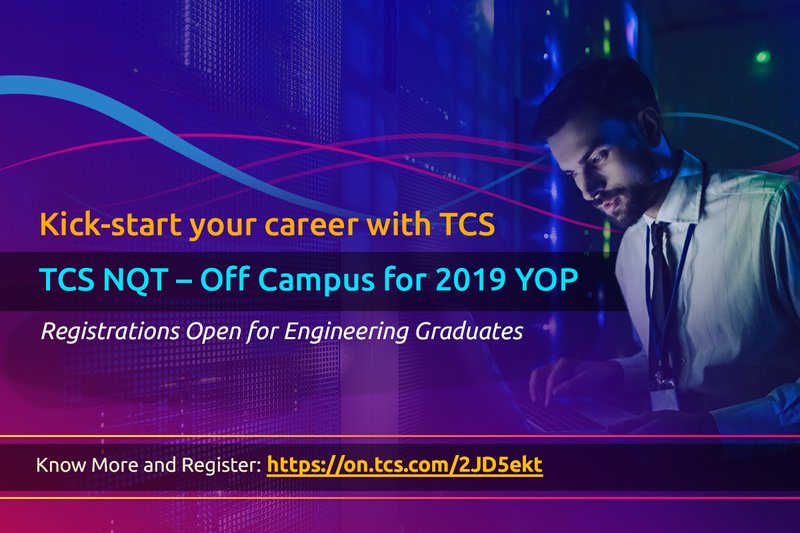 Kick-start your career with TCS

TCS NQT – Off Campus for 2019 YOP

Registrations Open for Engineering Graduates

Know More and Register: https://on.tcs.com/2JD5ekt